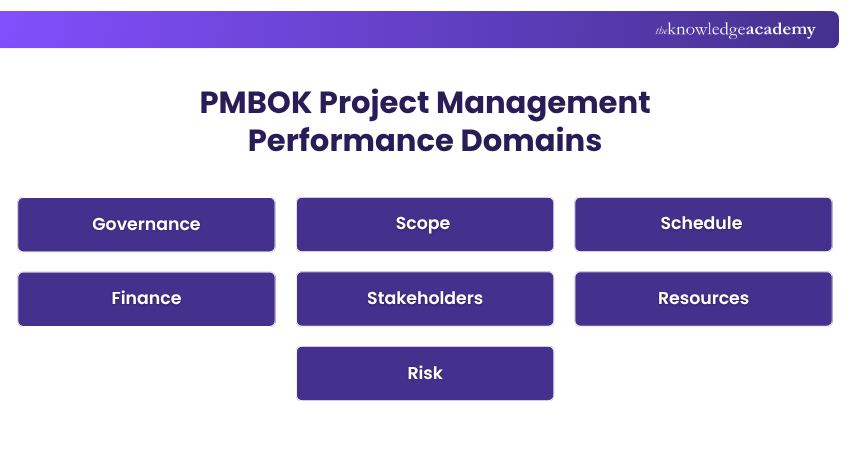 theknowledgeacademy

PMBOK Project Management Performance Domains

Governance

Scope

Schedule

Finance

Stakeholders

Resources

Risk